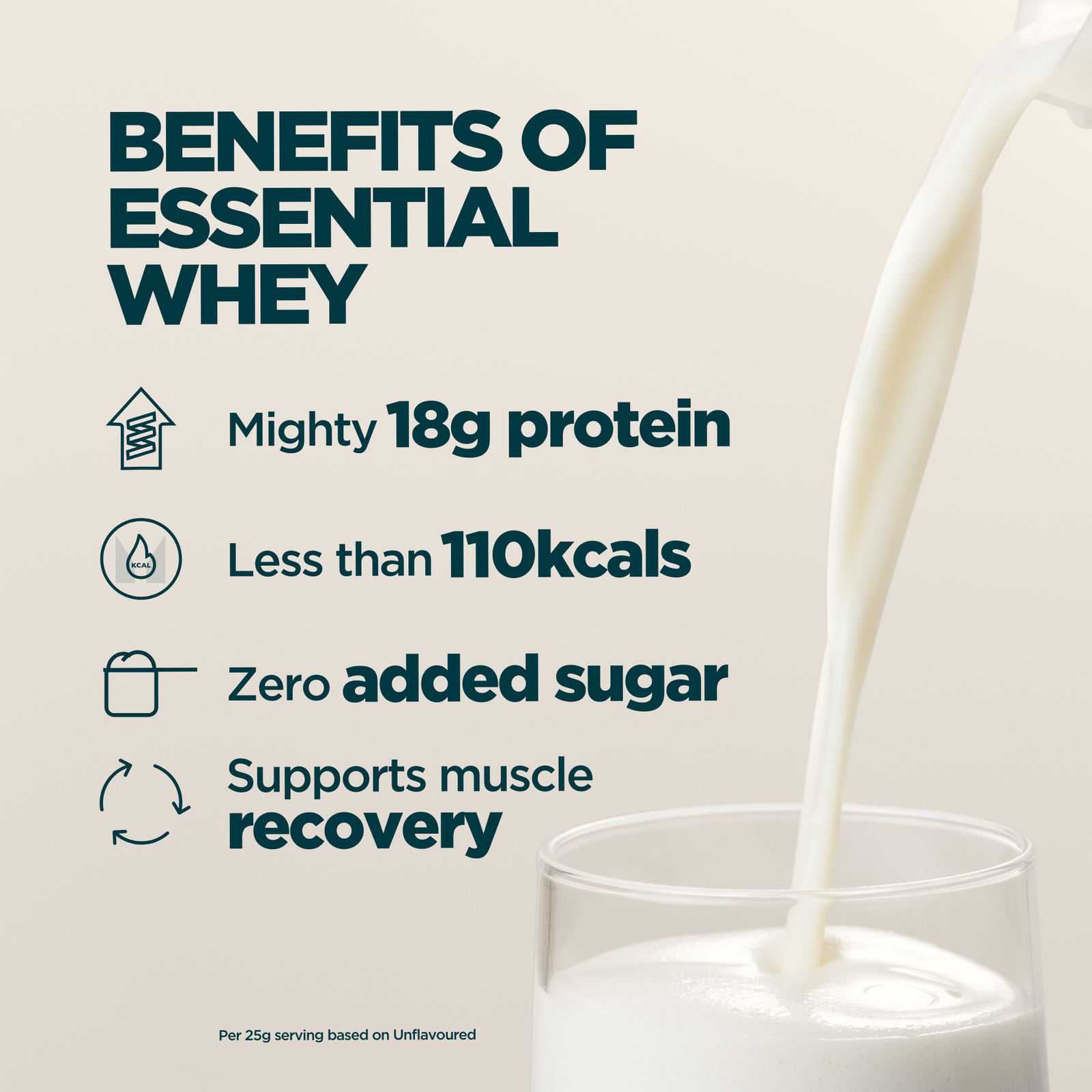 BENEFITS OF ESSENTIAL WHEY

Mighty 18g protein

KCAL

Less than 110kcals

Zero added sugar

Supports muscle recovery

Per 25g serving based on Unflavoured